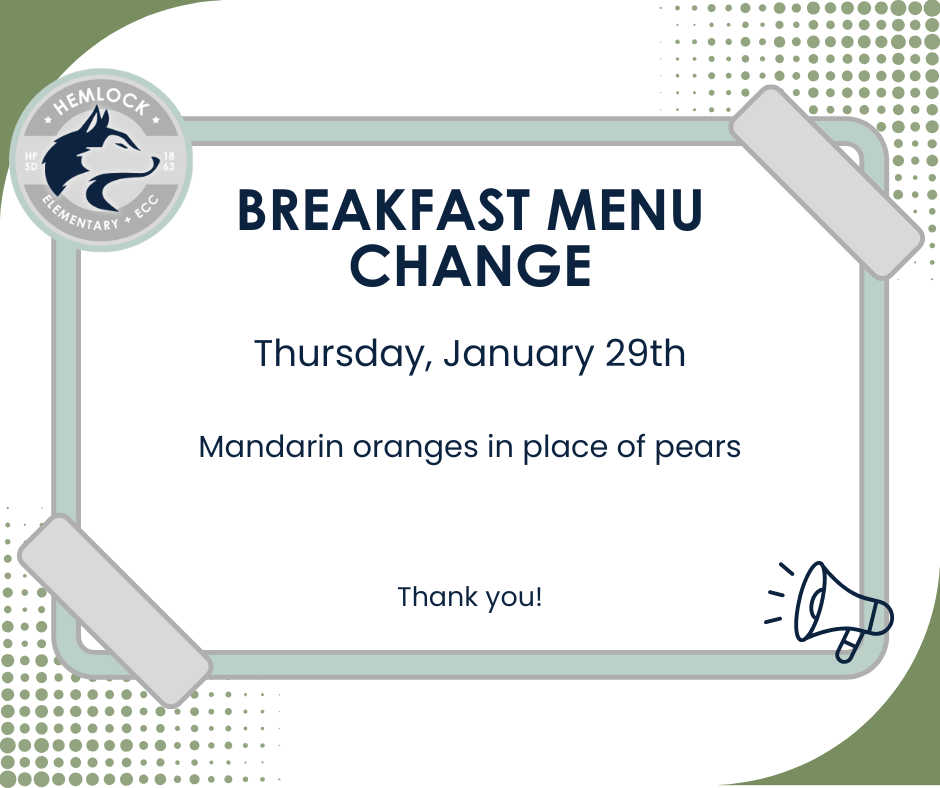 HEMLOCK
HP SD
18 63
ELEMENTARY + ECC

BREAKFAST MENU CHANGE

Thursday, January 29th

Mandarin oranges in place of pears

Thank you!